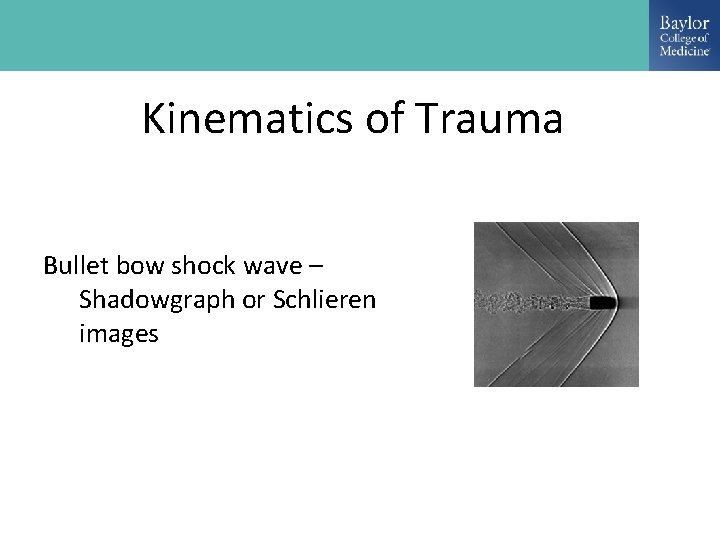 Baylor College of Medicine

Kinematics of Trauma

Bullet bow shock wave – Shadowgraph or Schlieren images